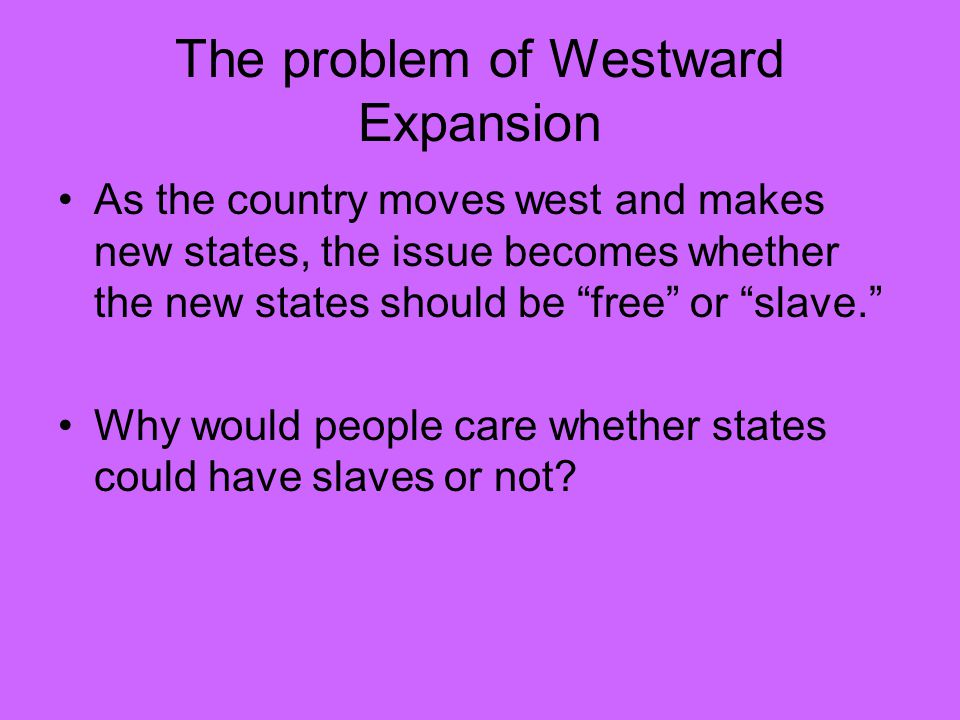 The problem of Westward Expansion

• As the country moves west and makes new states, the issue becomes whether the new states should be “free” or “slave.”

• Why would people care whether states could have slaves or not?